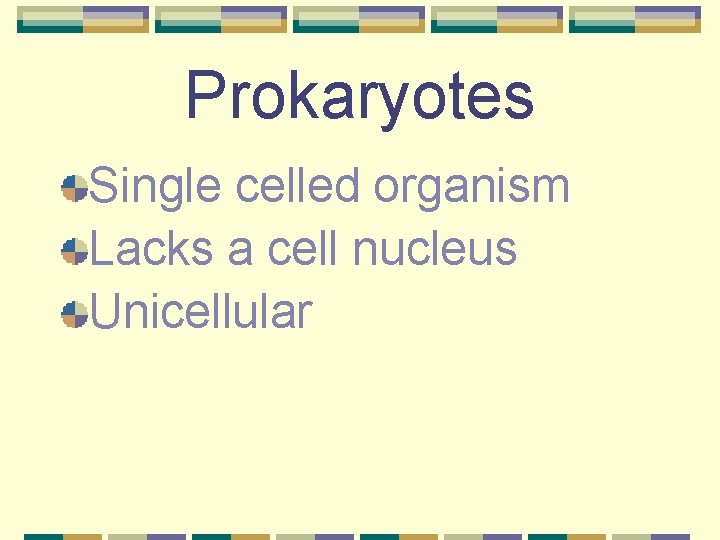 Prokaryotes

Single celled organism
Lacks a cell nucleus
Unicellular